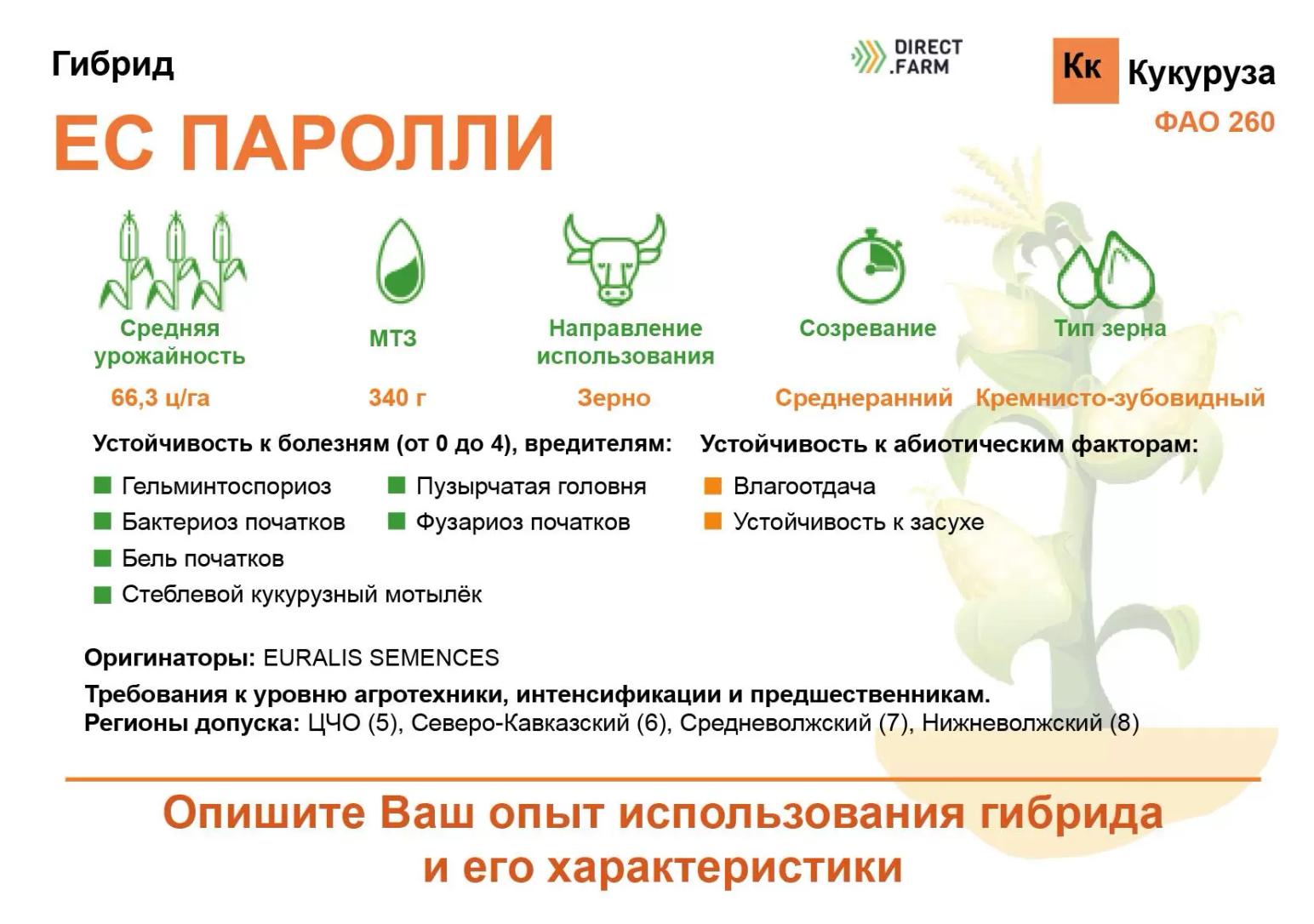 Гибрид

DIRECT .FARM

Кк Кукуруза

ФАО 260

ЕС ПАРОЛЛИ

Средняя урожайность
66,3 ц/га

МТЗ
340 г

Направление использования
Зерно

Созревание
Среднеранний

Тип зерна
Кремнисто-зубовидный

Устойчивость к болезням (от 0 до 4), вредителям:

Гельминтоспориоз
Бактериоз початков
Бель початков
Стеблевой кукурузный мотылёк
Пузырчатая головня
Фузариоз початков

Устойчивость к абиотическим факторам:

Влагоотдача
Устойчивость к засухе

Оригинаторы: EURALIS SEMENCES

Требования к уровню агротехники, интенсификации и предшественникам.
Регионы допуска: ЦЧО (5), Северо-Кавказский (6), Средневолжский (7), Нижневолжский (8)

Опишите Ваш опыт использования гибрида и его характеристики